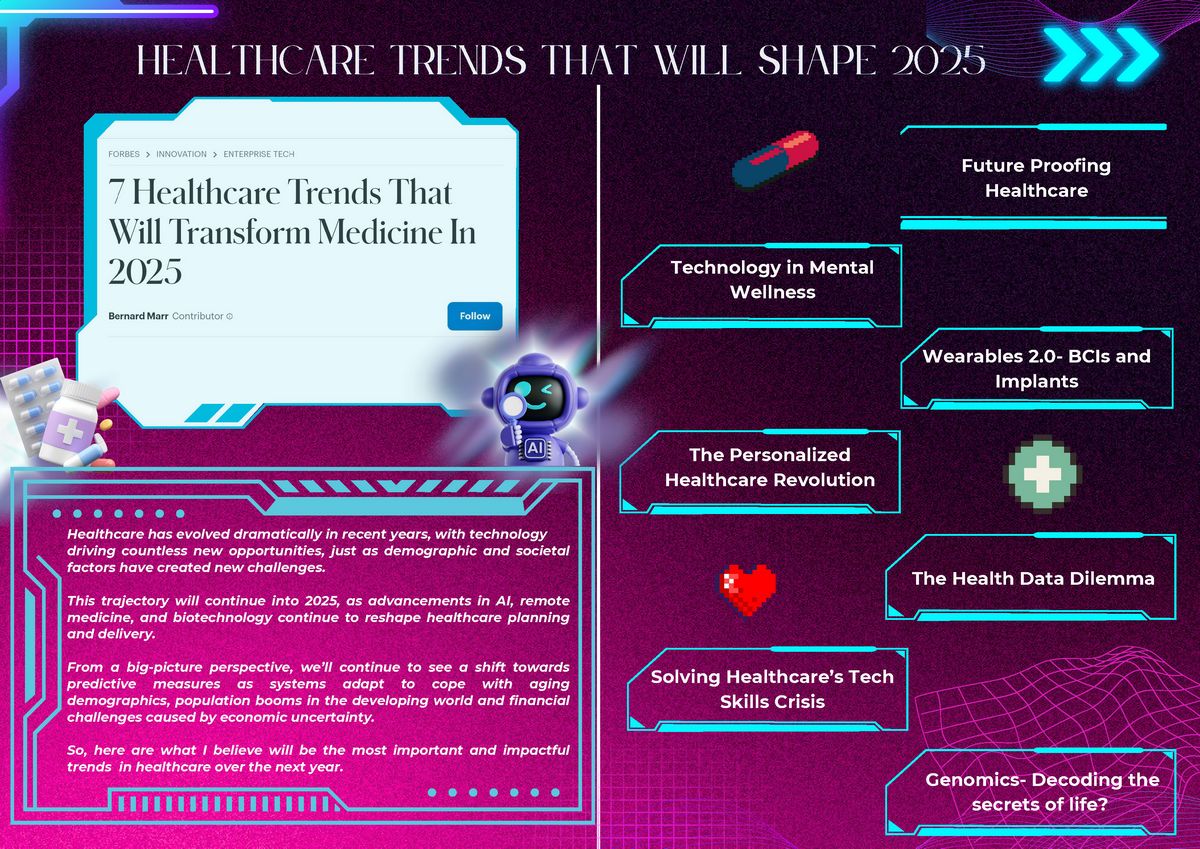 HEALTHCARE TRENDS THAT WILL SHAPE 2025

FORBES > INNOVATION > ENTERPRISE TECH

7 Healthcare Trends That Will Transform Medicine In 2025

Bernard Marr Contributor

Follow

AI

Healthcare has evolved dramatically in recent years, with technology driving countless new opportunities, just as demographic and societal factors have created new challenges.

This trajectory will continue into 2025, as advancements in AI, remote medicine, and biotechnology continue to reshape healthcare planning and delivery.

From a big-picture perspective, we'll continue to see a shift towards predictive measures as systems adapt to cope with aging demographics, population booms in the developing world and financial challenges caused by economic uncertainty.

So, here are what I believe will be the most important and impactful trends in healthcare over the next year.

Future Proofing Healthcare

Technology in Mental Wellness

Wearables 2.0- BCIs and Implants

The Personalized Healthcare Revolution

The Health Data Dilemma

Solving Healthcare's Tech Skills Crisis

Genomics- Decoding the secrets of life?